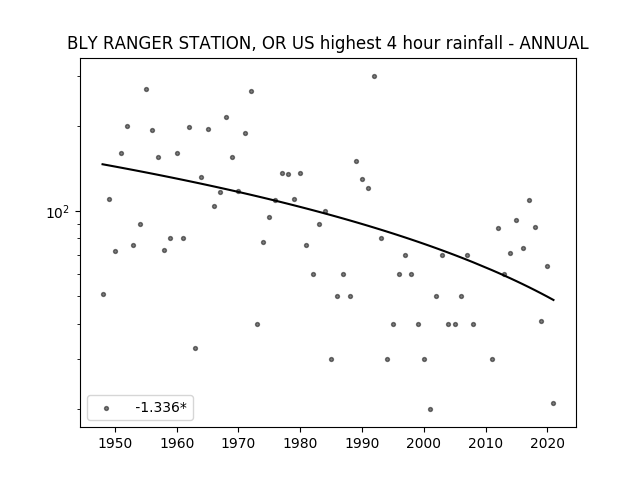 BLY RANGER STATION, OR US highest 4 hour rainfall - ANNUAL

$10^2$

-1.336*

1950 1960 1970 1980 1990 2000 2010 2020